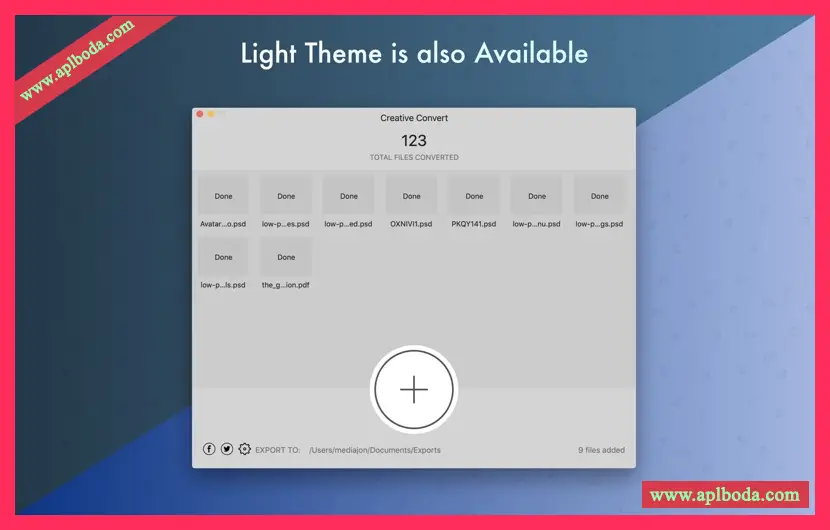 www.aplboda.com

Light Theme is also Available

Creative Convert

123
TOTAL FILES CONVERTED

Done
Avatar...o.psd

Done
low-p...es.psd

Done
low-p...ed.psd

Done
OXNIVI1.psd

Done
PKQY141.psd

Done
low-p...nu.psd

Done
low-p...gs.psd

Done
low-p...ls.psd

Done
the_g...ion.pdf

+

EXPORT TO: /Users/mediajon/Documents/Exports

9 files added

www.aplboda.com